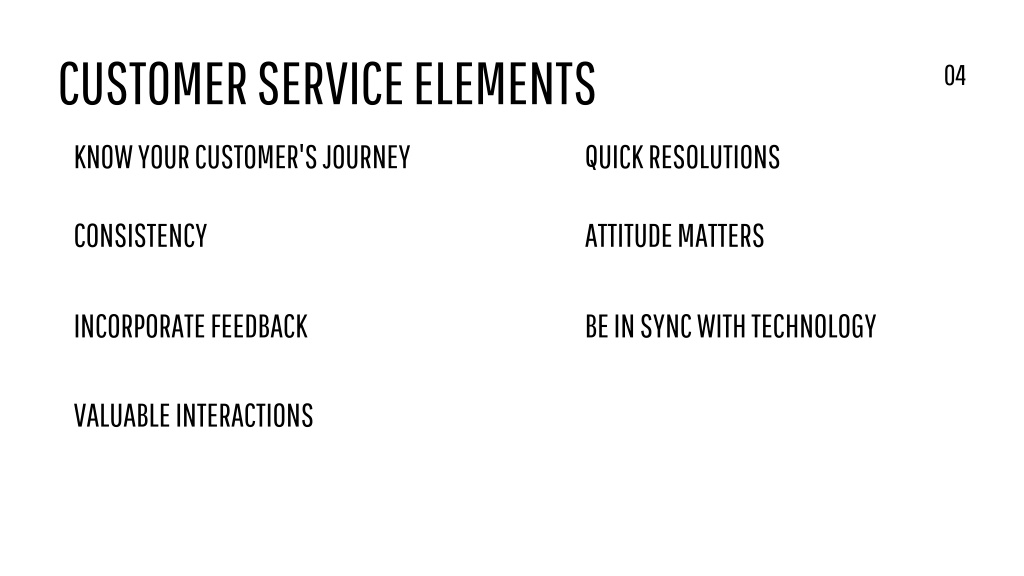 CUSTOMER SERVICE ELEMENTS

04

KNOW YOUR CUSTOMER'S JOURNEY

CONSISTENCY

INCORPORATE FEEDBACK

VALUABLE INTERACTIONS

QUICK RESOLUTIONS

ATTITUDE MATTERS

BE IN SYNC WITH TECHNOLOGY